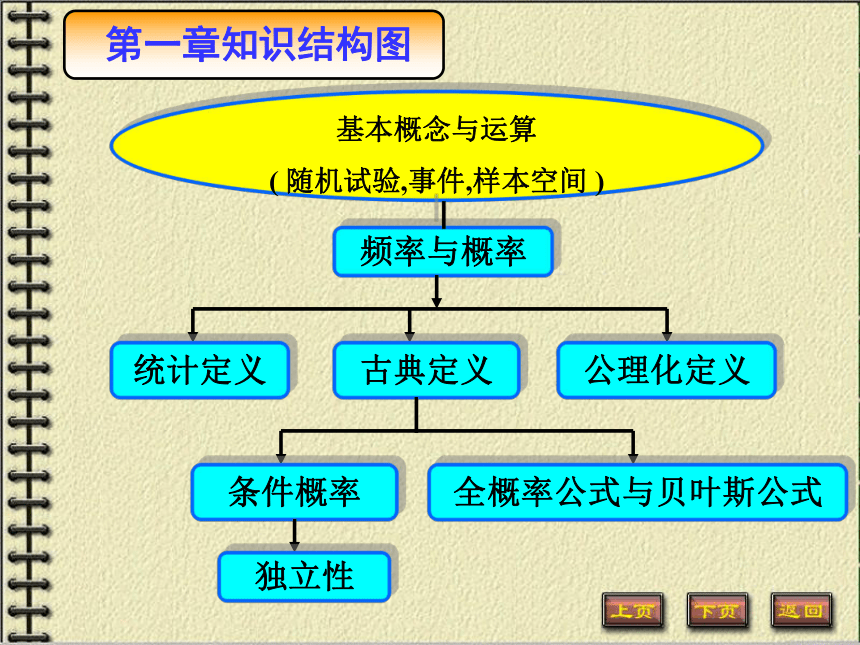 第一章知识结构图

基本概念与运算

( 随机试验,事件,样本空间 )

频率与概率

统计定义

古典定义

公理化定义

条件概率

全概率公式与贝叶斯公式

独立性

上页

下页

返回